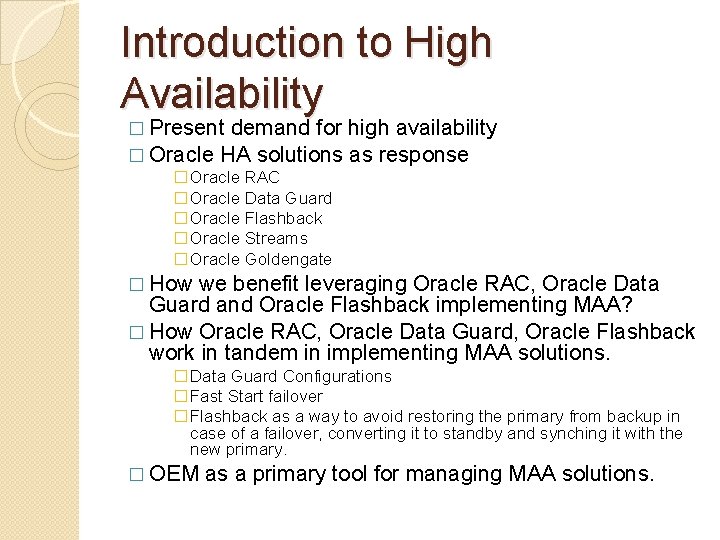 Introduction to High Availability

□ Present demand for high availability
□ Oracle HA solutions as response
□ Oracle RAC
□ Oracle Data Guard
□ Oracle Flashback
□ Oracle Streams
□ Oracle Goldengate
□ How we benefit leveraging Oracle RAC, Oracle Data Guard and Oracle Flashback implementing MAA?
□ How Oracle RAC, Oracle Data Guard, Oracle Flashback work in tandem in implementing MAA solutions.
□ Data Guard Configurations
□ Fast Start failover
□ Flashback as a way to avoid restoring the primary from backup in case of a failover, converting it to standby and synching it with the new primary.
□ OEM as a primary tool for managing MAA solutions.